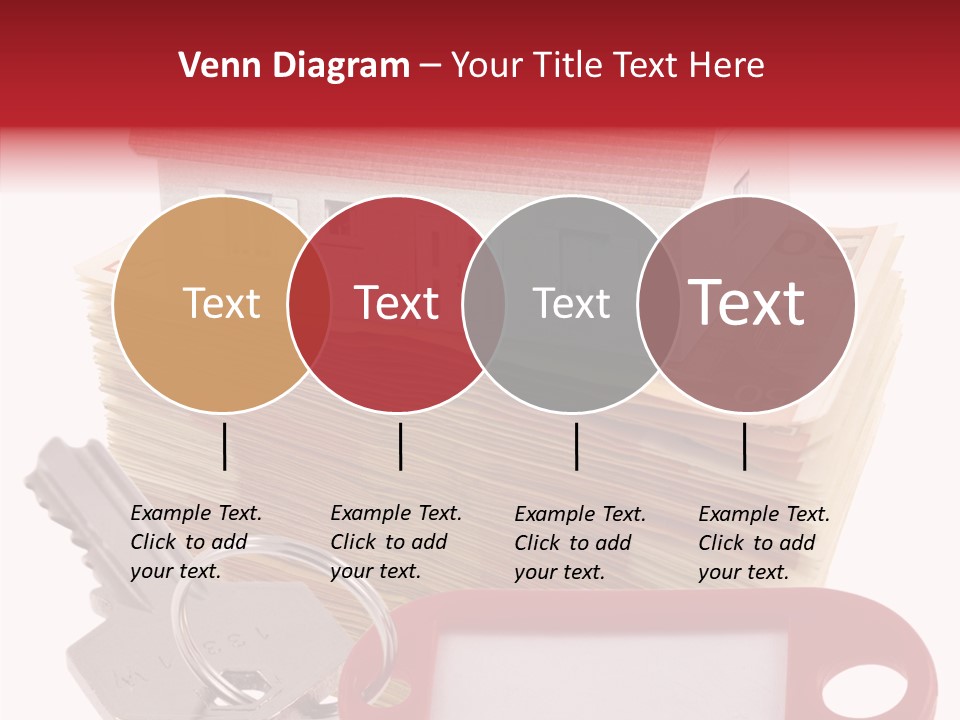 Venn Diagram – Your Title Text Here

Text

Text

Text

Text

Example Text. Click to add your text.

Example Text. Click to add your text.

Example Text. Click to add your text.

Example Text. Click to add your text.